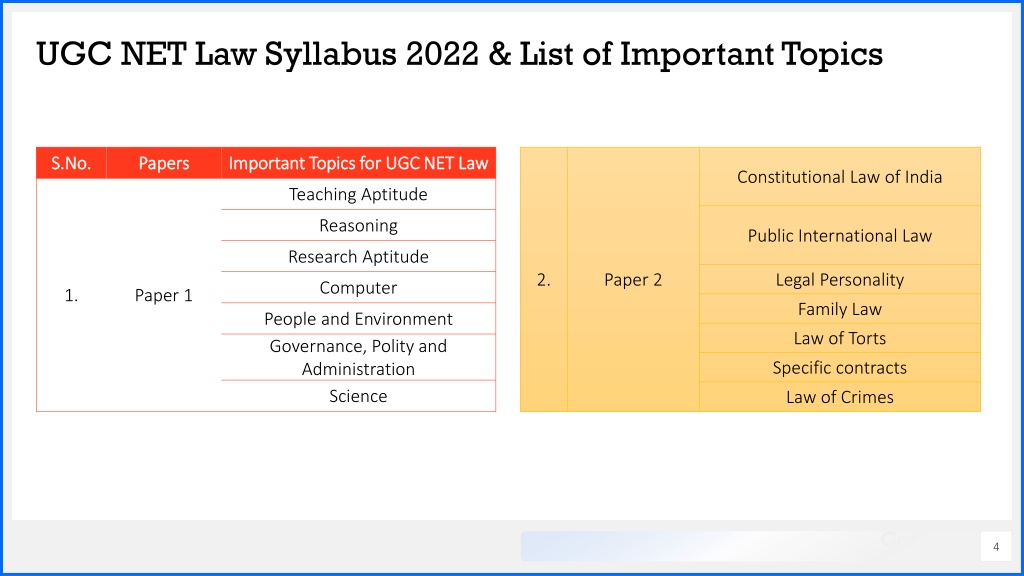 UGC NET Law Syllabus 2022 & List of Important Topics

| S.No. | Papers | Important Topics for UGC NET Law |
|---|---|---|
| 1. | Paper 1 | Teaching Aptitude |
| | | Reasoning |
| | | Research Aptitude |
| | | Computer |
| | | People and Environment |
| | | Governance, Polity and Administration |
| | | Science |

| | | |
|---|---|---|
| 2. | Paper 2 | Constitutional Law of India |
| | | Public International Law |
| | | Legal Personality |
| | | Family Law |
| | | Law of Torts |
| | | Specific contracts |
| | | Law of Crimes |

4